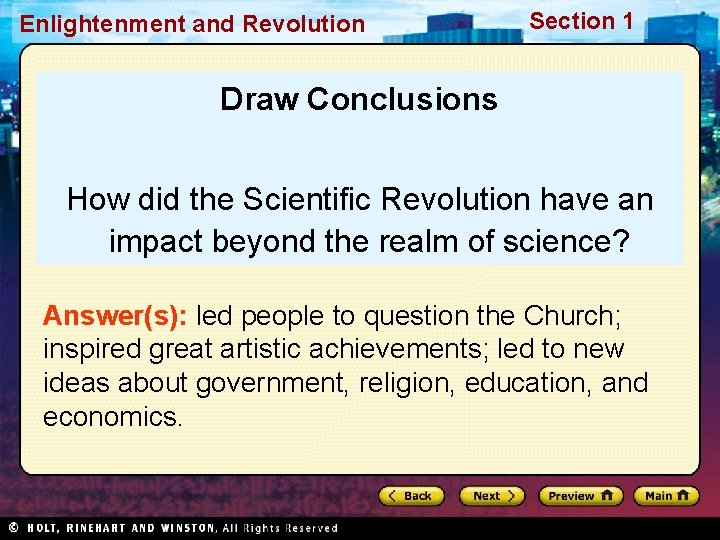 Enlightenment and Revolution

Section 1

Draw Conclusions

How did the Scientific Revolution have an impact beyond the realm of science?

Answer(s): led people to question the Church; inspired great artistic achievements; led to new ideas about government, religion, education, and economics.

Back

Next

Preview

Main

© HOLT, RINEHART AND WINSTON, All Rights Reserved